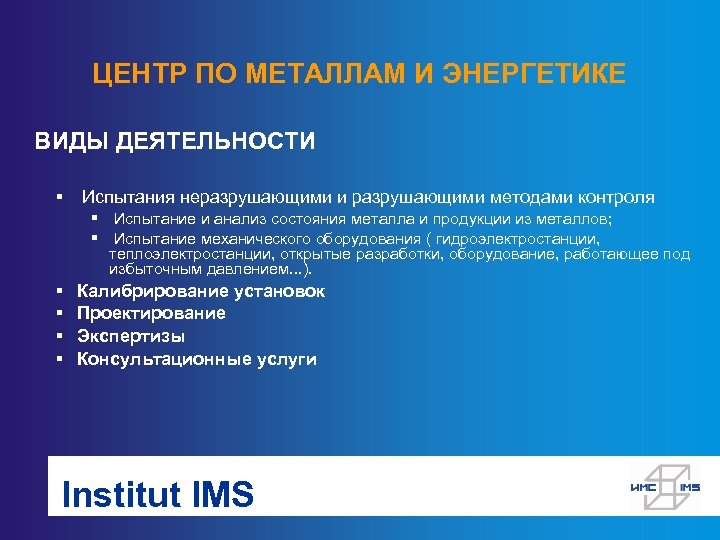 ЦЕНТР ПО МЕТАЛЛАМ И ЭНЕРГЕТИКЕ

ВИДЫ ДЕЯТЕЛЬНОСТИ

▪ Испытания неразрушающими и разрушающими методами контроля
▪ Испытание и анализ состояния металла и продукции из металлов;
▪ Испытание механического оборудования ( гидроэлектростанции, теплоэлектростанции, открытые разработки, оборудование, работающее под избыточным давлением...).
▪ Калибрирование установок
▪ Проектирование
▪ Экспертизы
▪ Консультационные услуги

Institut IMS

ИМС IMS